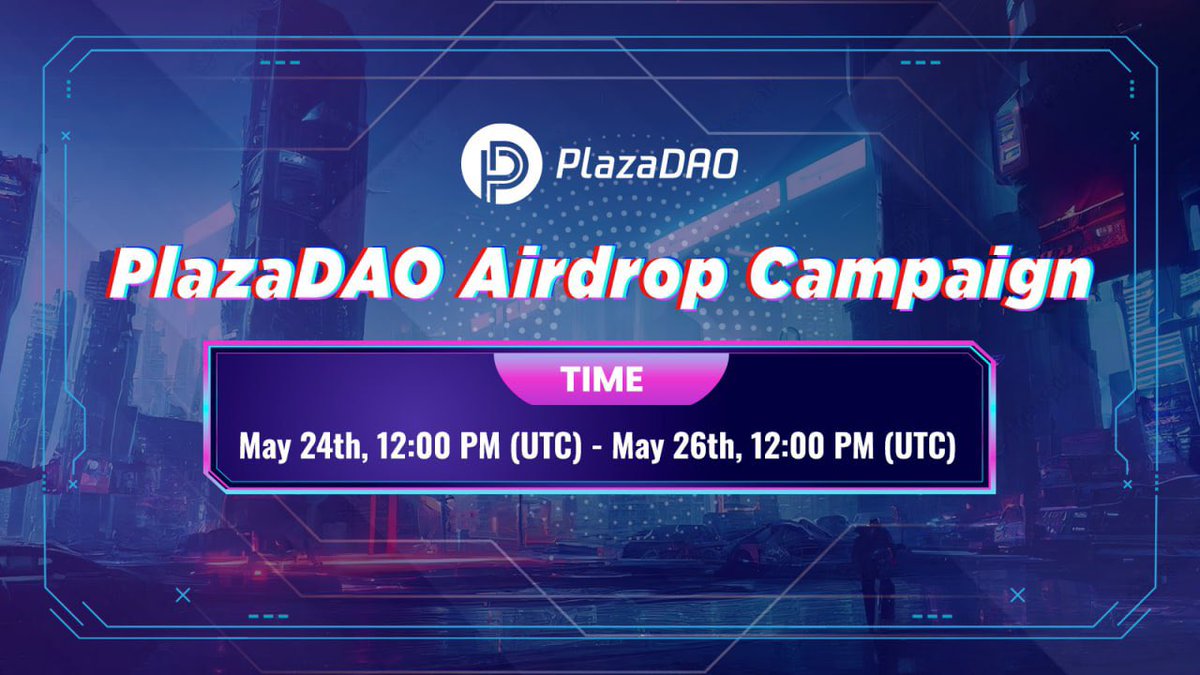 PlazaDAO

PlazaDAO Airdrop Campaign

TIME

May 24th, 12:00 PM (UTC) - May 26th, 12:00 PM (UTC)